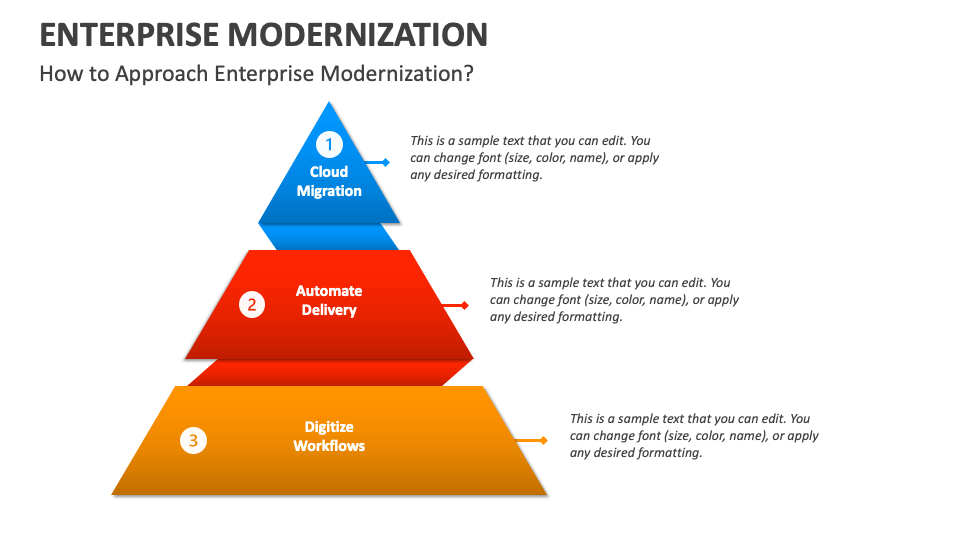 ENTERPRISE MODERNIZATION

How to Approach Enterprise Modernization?

1
Cloud Migration

This is a sample text that you can edit. You can change font (size, color, name), or apply any desired formatting.

2
Automate Delivery

This is a sample text that you can edit. You can change font (size, color, name), or apply any desired formatting.

3
Digitize Workflows

This is a sample text that you can edit. You can change font (size, color, name), or apply any desired formatting.